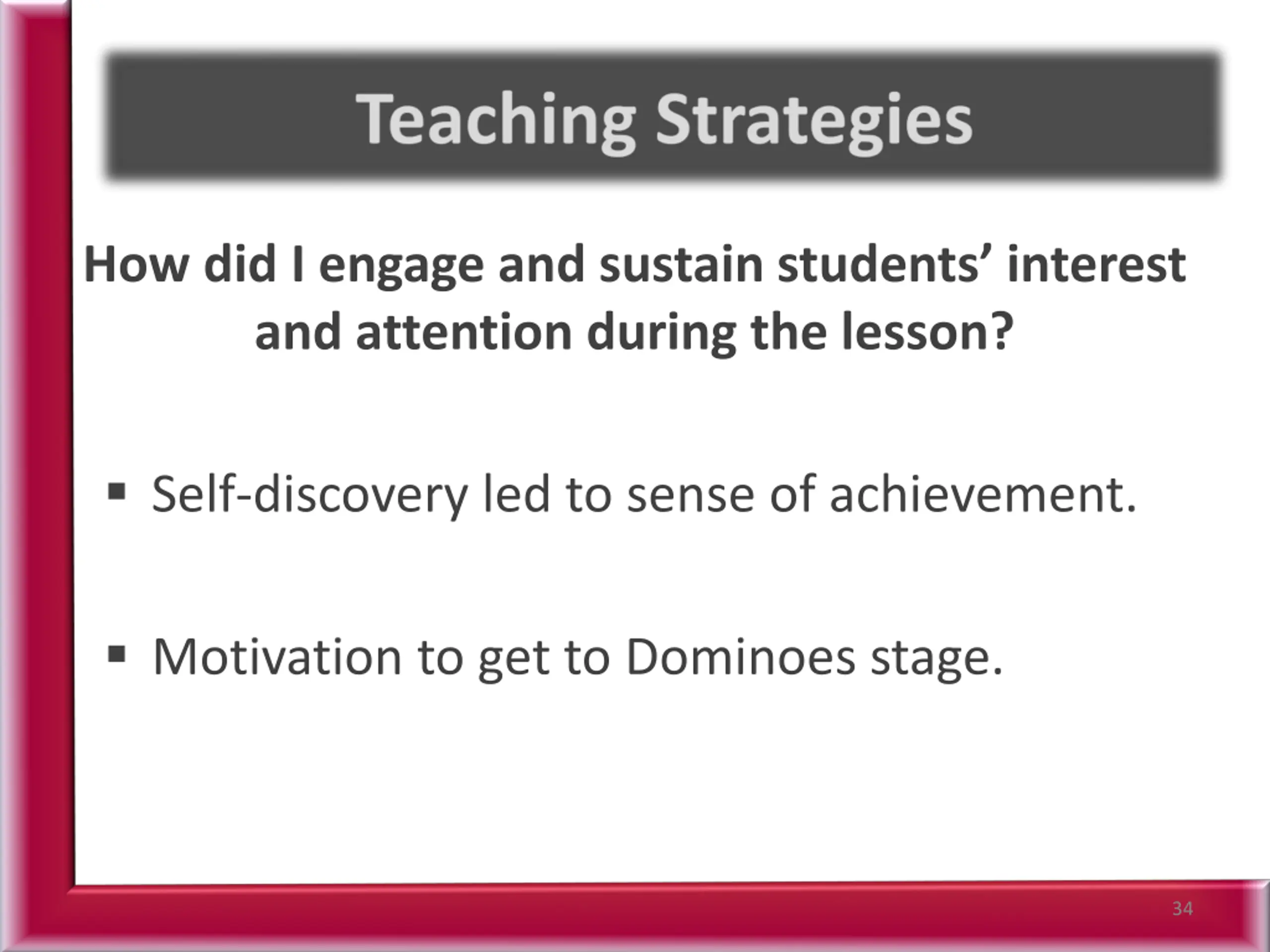 Teaching Strategies

How did I engage and sustain students’ interest and attention during the lesson?

▪ Self-discovery led to sense of achievement.

▪ Motivation to get to Dominoes stage.

34